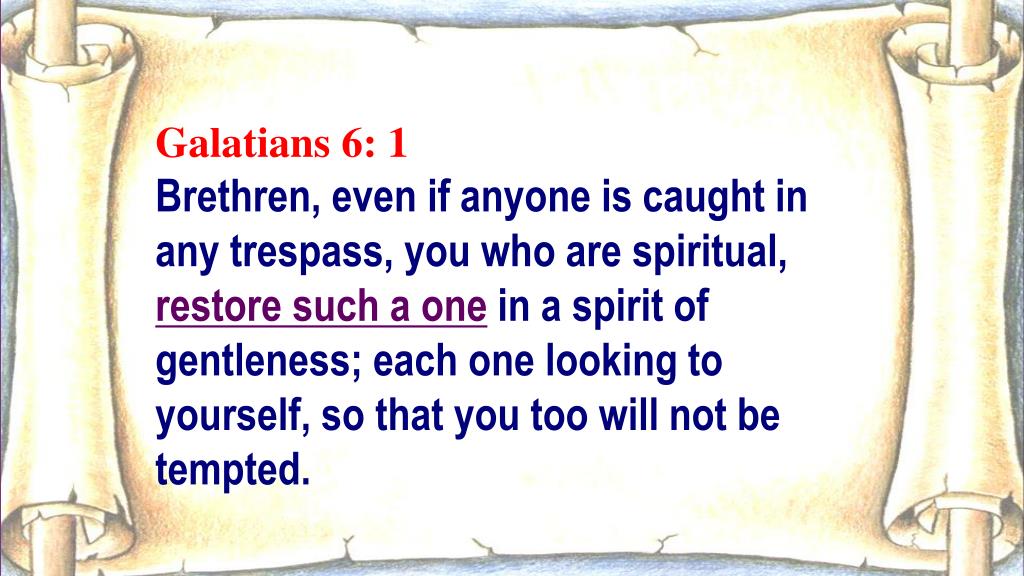 Galatians 6: 1
Brethren, even if anyone is caught in any trespass, you who are spiritual, restore such a one in a spirit of gentleness; each one looking to yourself, so that you too will not be tempted.